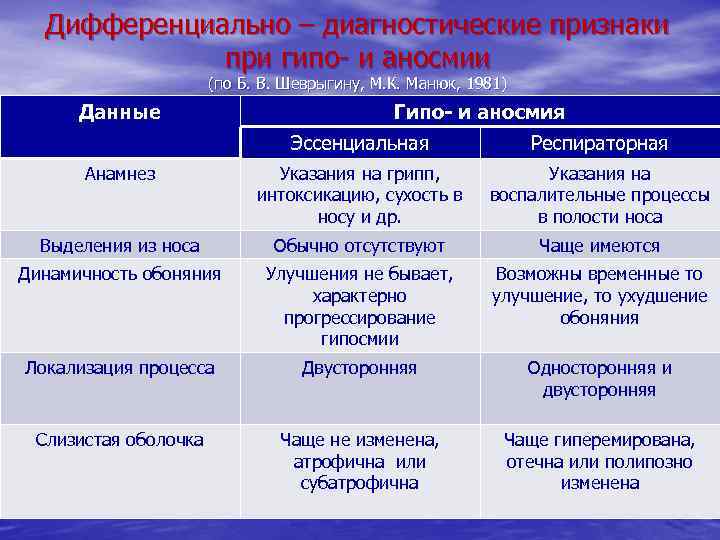 Дифференциально – диагностические признаки при гипо- и аносмии
(по Б. В. Шеврыгину, М.К. Манюк, 1981)

| Данные | Гипо- и аносмия | |
|---|---|---|
| | Эссенциальная | Респираторная |
| Анамнез | Указания на грипп, интоксикацию, сухость в носу и др. | Указания на воспалительные процессы в полости носа |
| Выделения из носа | Обычно отсутствуют | Чаще имеются |
| Динамичность обоняния | Улучшения не бывает, характерно прогрессирование гипосмии | Возможны временные то улучшение, то ухудшение обоняния |
| Локализация процесса | Двусторонняя | Односторонняя и двусторонняя |
| Слизистая оболочка | Чаще не изменена, атрофична или субатрофична | Чаще гиперемирована, отечна или полипозно изменена |